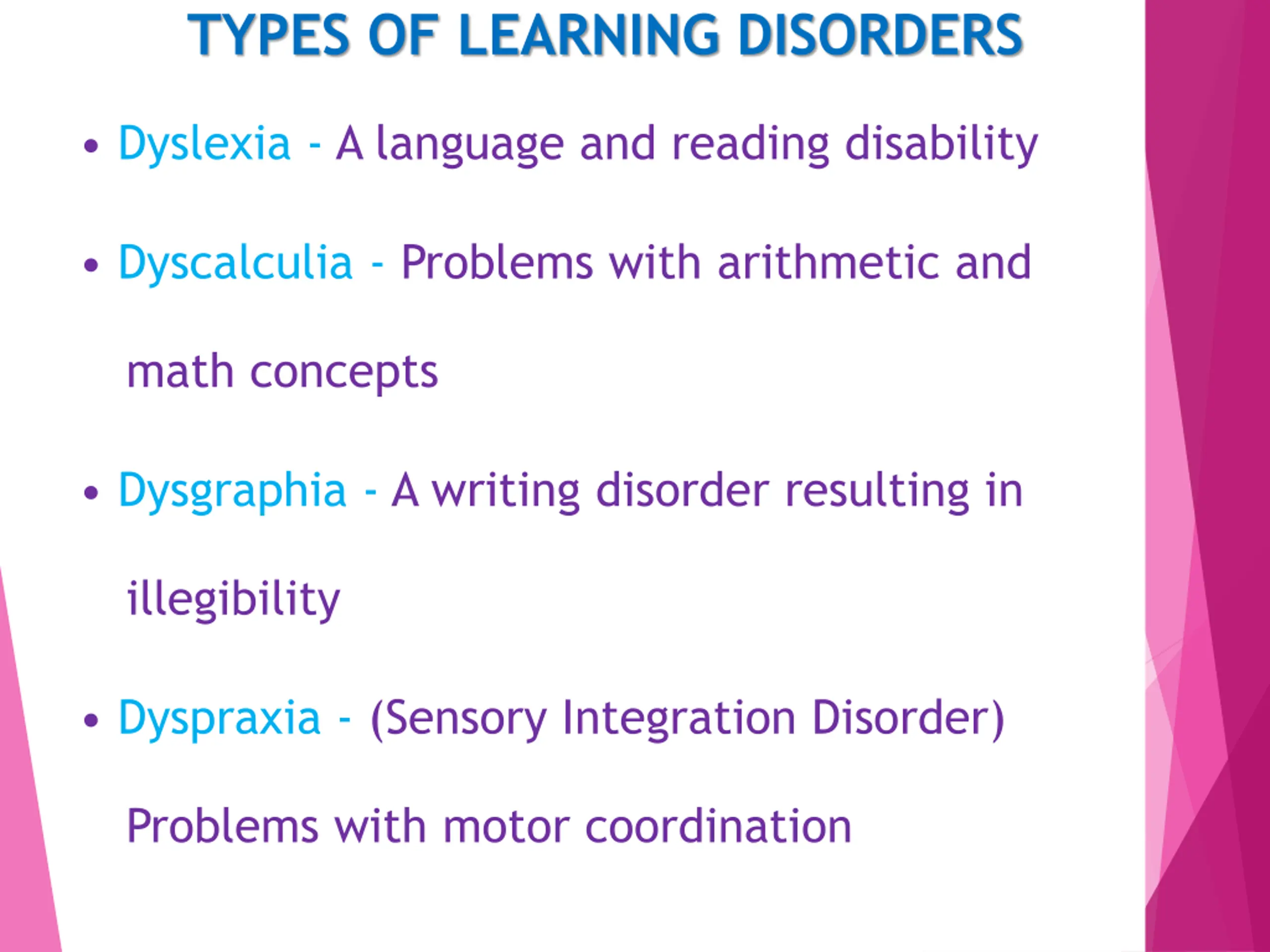 TYPES OF LEARNING DISORDERS

• Dyslexia - A language and reading disability

• Dyscalculia - Problems with arithmetic and math concepts

• Dysgraphia - A writing disorder resulting in illegibility

• Dyspraxia - (Sensory Integration Disorder) Problems with motor coordination